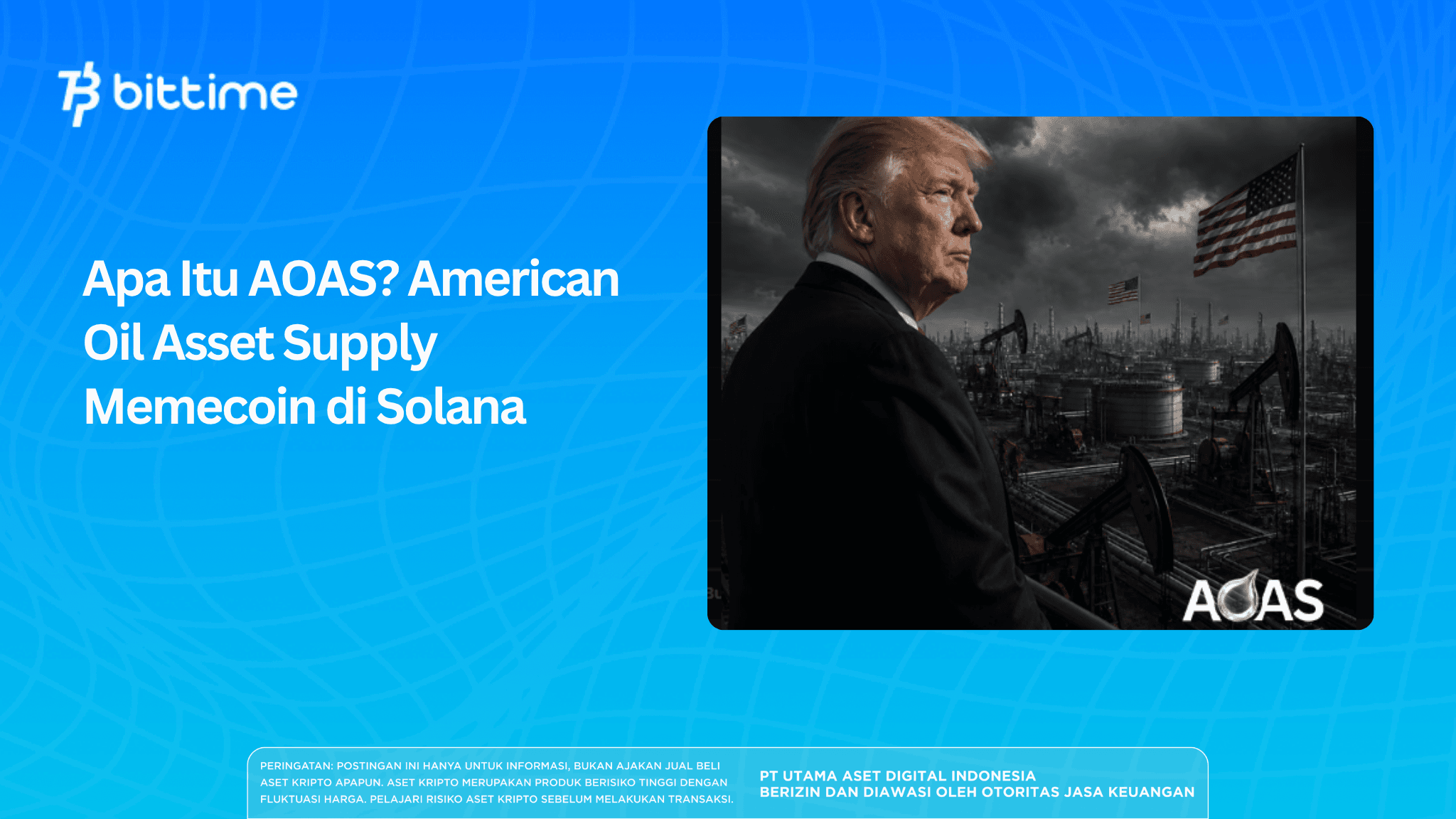 bittime

Apa Itu AOAS? American Oil Asset Supply Memecoin di Solana

AOAS

PERINGATAN: POSTINGAN INI HANYA UNTUK INFORMASI, BUKAN AJAKAN JUAL BELI ASET KRIPTO APAPUN. ASET KRIPTO MERUPAKAN PRODUK BERISIKO TINGGI DENGAN FLUKTUASI HARGA. PELAJARI RISIKO ASET KRIPTO SEBELUM MELAKUKAN TRANSAKSI.

PT UTAMA ASET DIGITAL INDONESIA
BERIZIN DAN DIAWASI OLEH OTORITAS JASA KEUANGAN